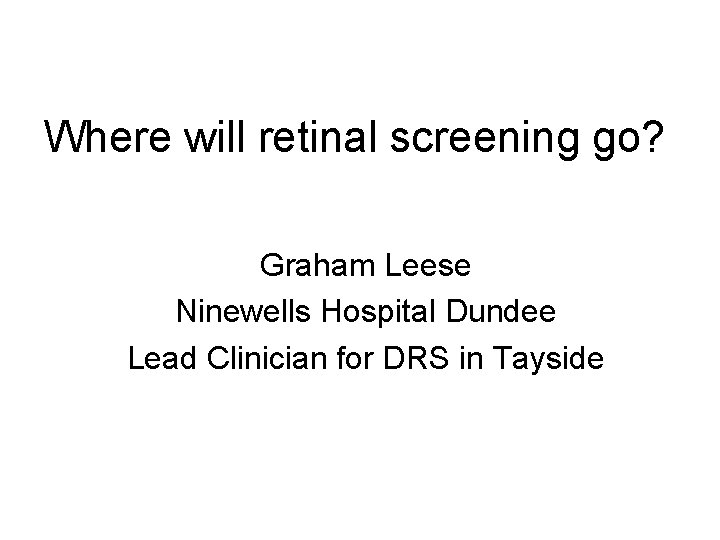 Where will retinal screening go?

Graham Leese
Ninewells Hospital Dundee
Lead Clinician for DRS in Tayside